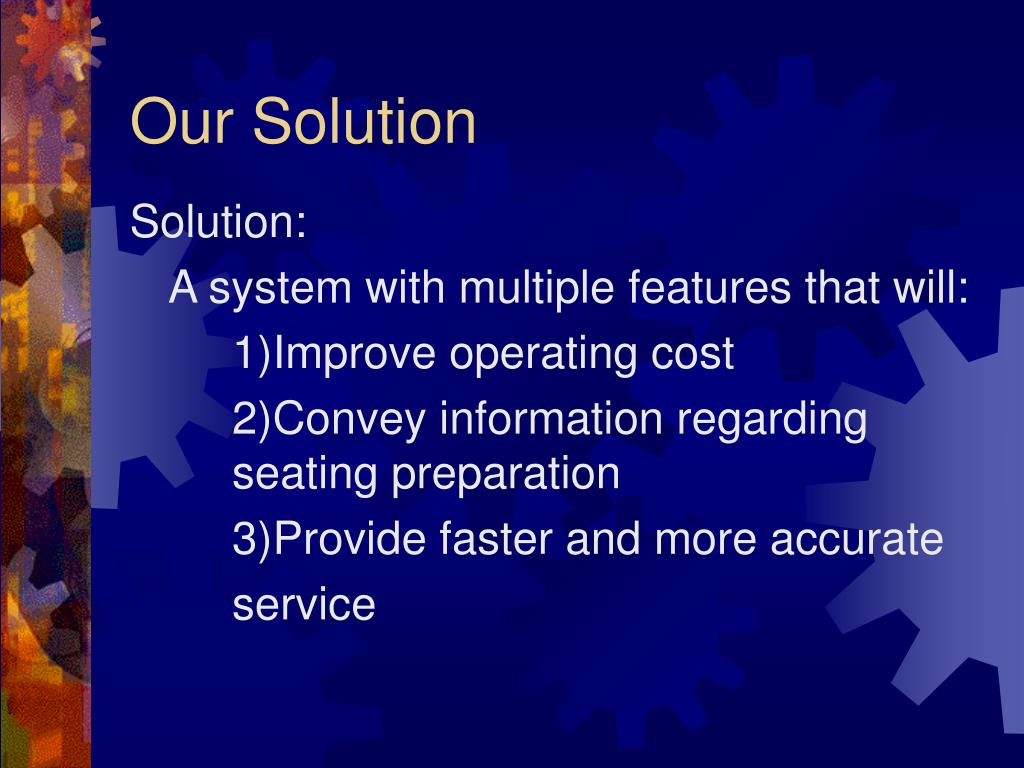 Our Solution

Solution:

A system with multiple features that will:

1)Improve operating cost

2)Convey information regarding seating preparation

3)Provide faster and more accurate service